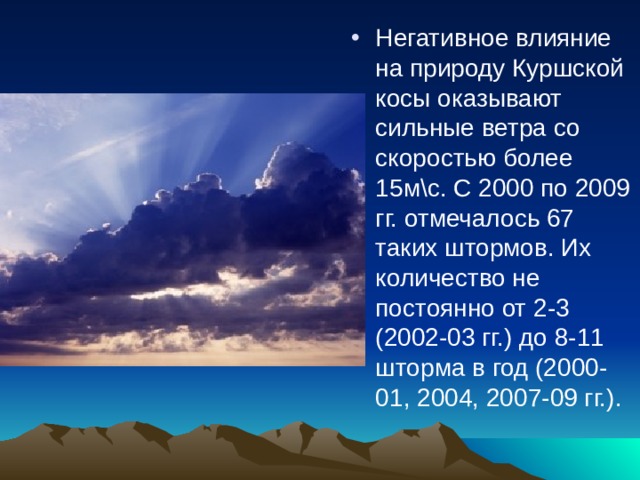 • Негативное влияние на природу Куршской косы оказывают сильные ветра со скоростью более 15м\с. С 2000 по 2009 гг. отмечалось 67 таких штормов. Их количество не постоянно от 2-3 (2002-03 гг.) до 8-11 шторма в год (2000-01, 2004, 2007-09 гг.).